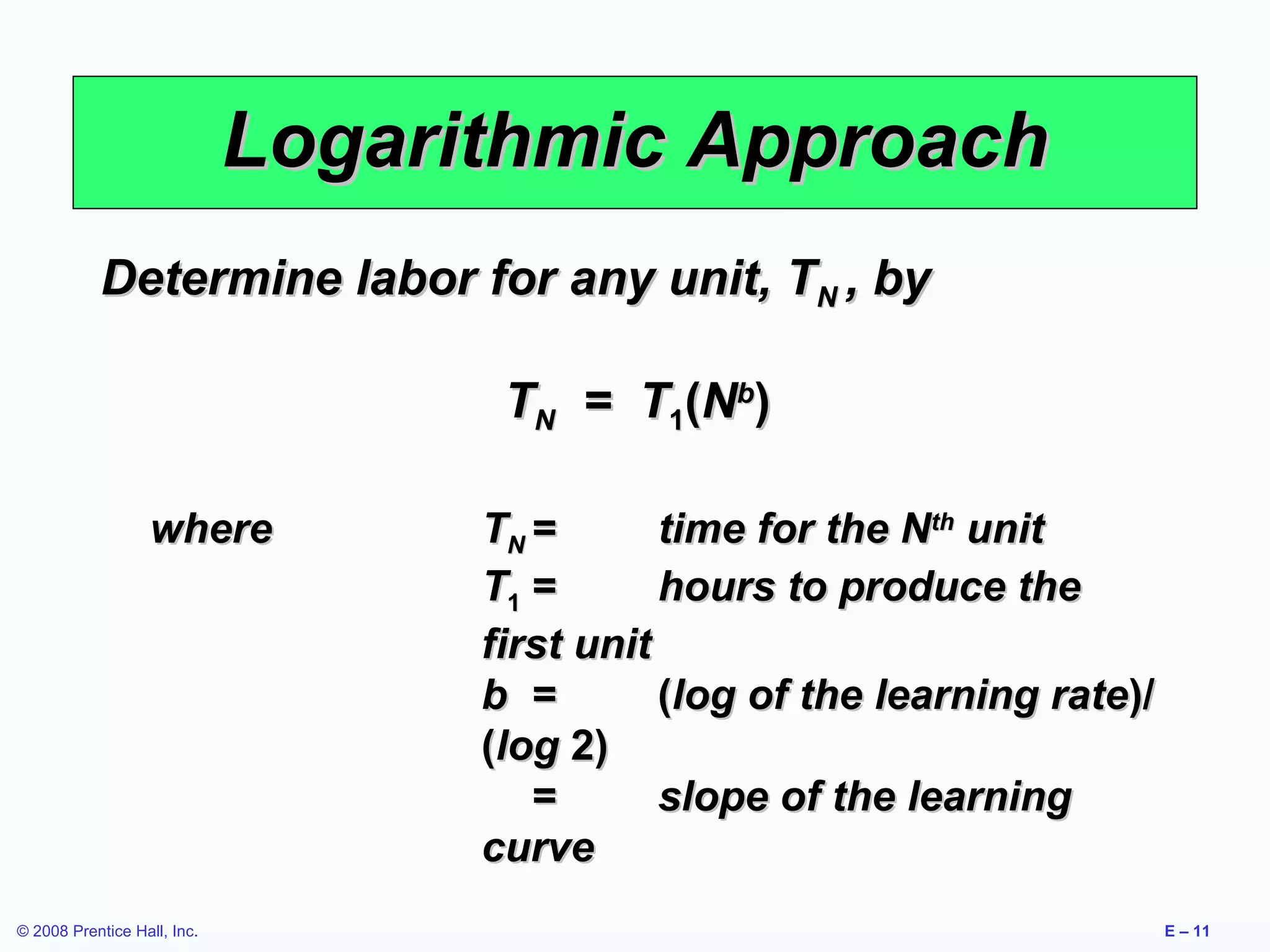 Logarithmic Approach

Determine labor for any unit, $T_N$, by

$T_N = T_1(N^b)$

where $T_N$ = time for the $N^{th}$ unit
$T_1$ = hours to produce the first unit
$b$ = (log of the learning rate)/(log 2)
= slope of the learning curve

© 2008 Prentice Hall, Inc.

E – 11